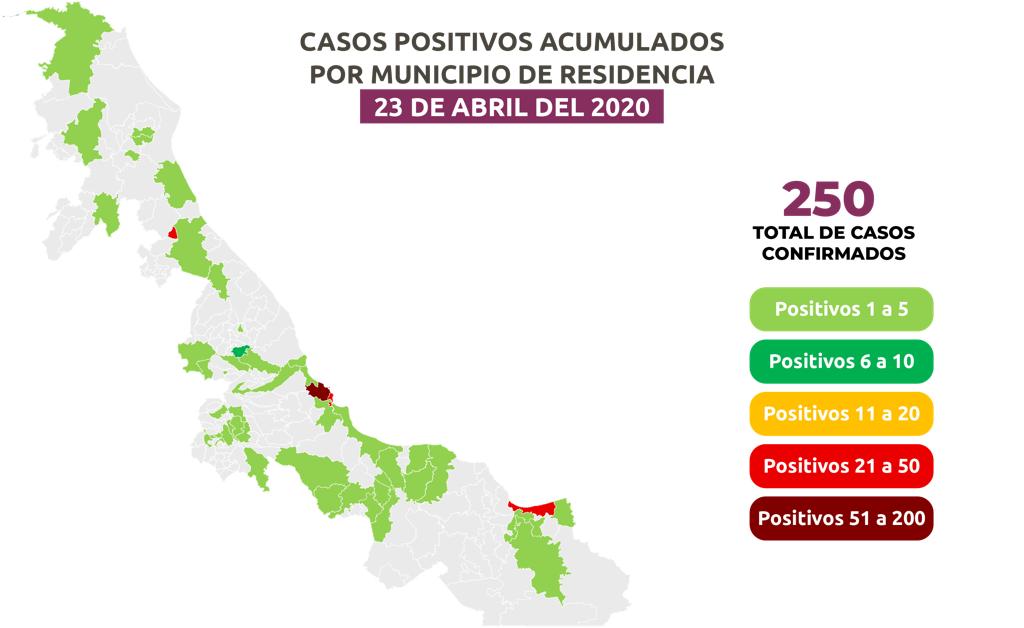 CASOS POSITIVOS ACUMULADOS
POR MUNICIPIO DE RESIDENCIA
23 DE ABRIL DEL 2020

250
TOTAL DE CASOS CONFIRMADOS

Positivos 1 a 5
Positivos 6 a 10
Positivos 11 a 20
Positivos 21 a 50
Positivos 51 a 200